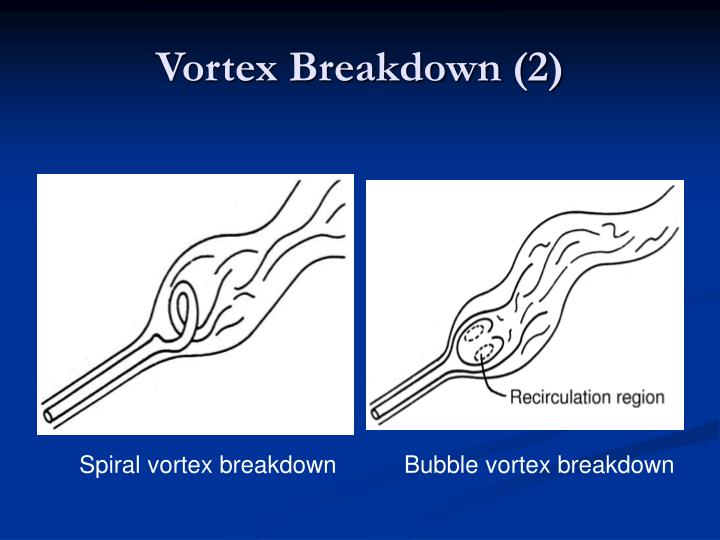 Vortex Breakdown (2)

Recirculation region

Spiral vortex breakdown

Bubble vortex breakdown